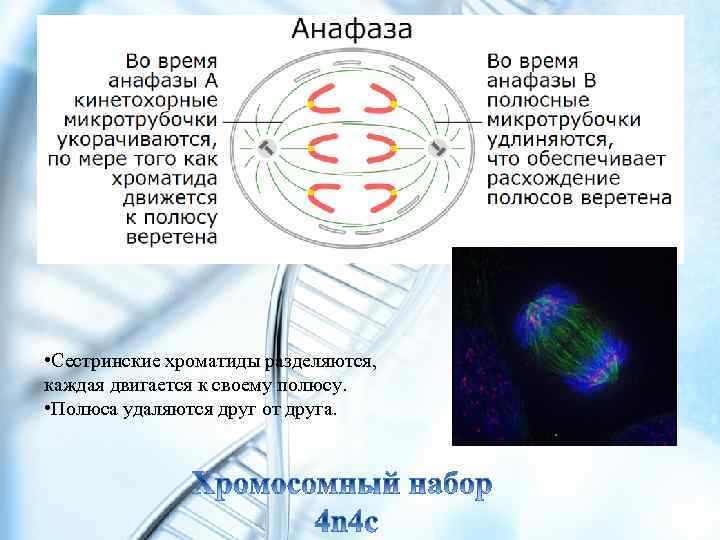 Анафаза

Во время анафазы А кинетохорные микротрубочки укорачиваются, по мере того как хроматида движется к полюсу веретена

Во время анафазы В полюсные микротрубочки удлиняются, что обеспечивает расхождение полюсов веретена

•Сестринские хроматиды разделяются, каждая двигается к своему полюсу.
•Полюса удаляются друг от друга.

Хромосомный набор
4n4c